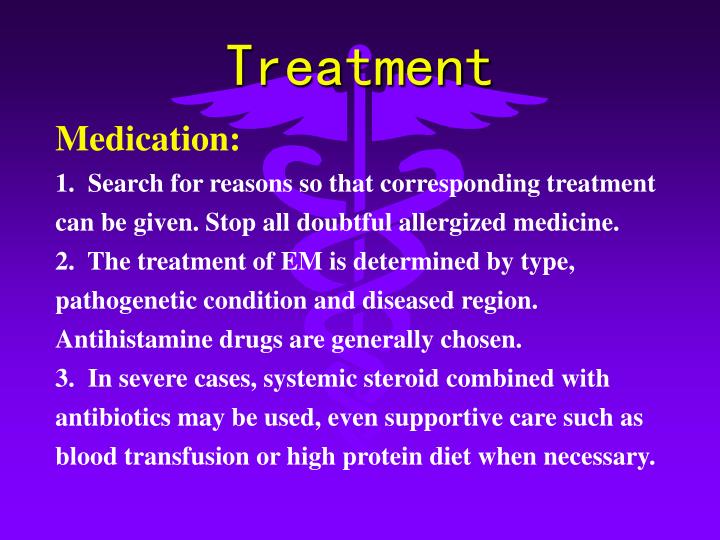 Treatment

Medication:

1. Search for reasons so that corresponding treatment can be given. Stop all doubtful allergized medicine.

2. The treatment of EM is determined by type, pathogenetic condition and diseased region. Antihistamine drugs are generally chosen.

3. In severe cases, systemic steroid combined with antibiotics may be used, even supportive care such as blood transfusion or high protein diet when necessary.